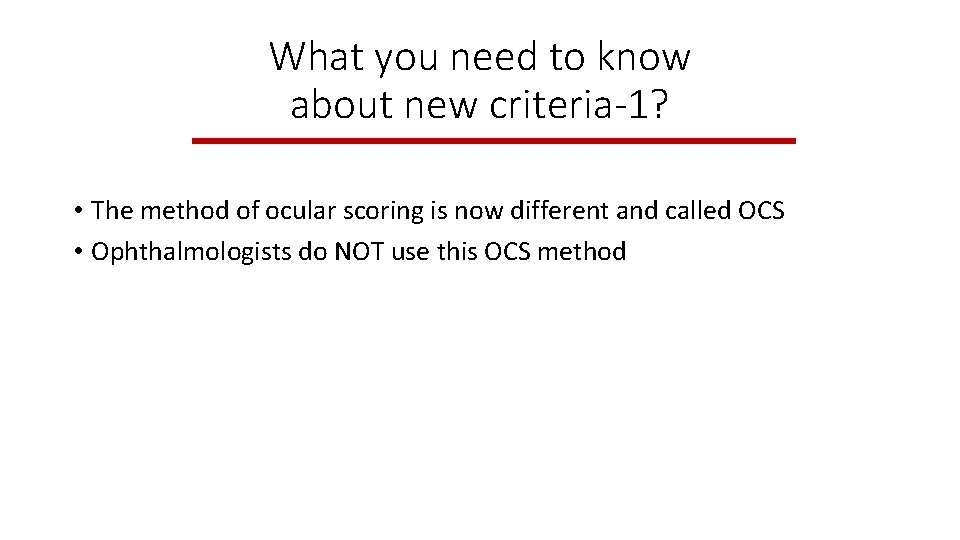 What you need to know about new criteria-1?

• The method of ocular scoring is now different and called OCS
• Ophthalmologists do NOT use this OCS method